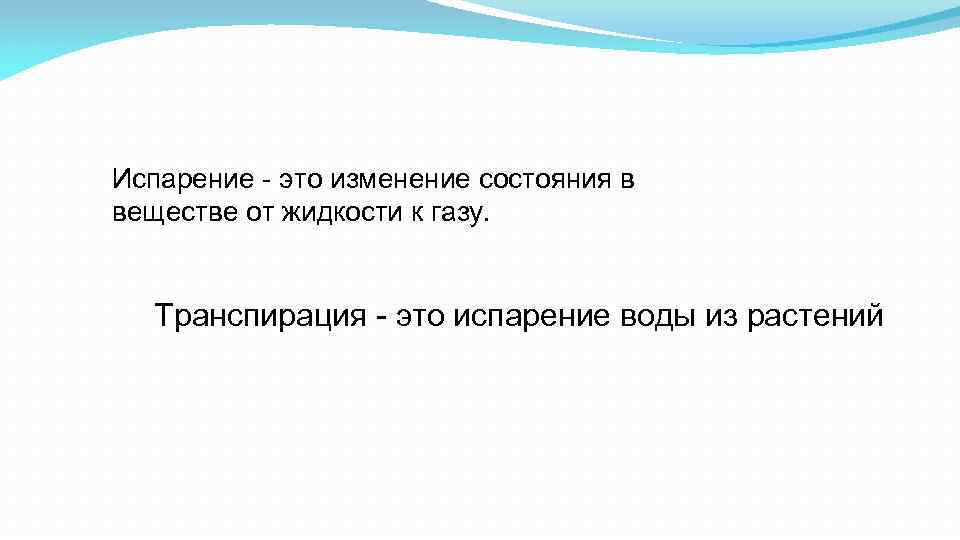 Испарение - это изменение состояния в веществе от жидкости к газу.

Транспирация - это испарение воды из растений